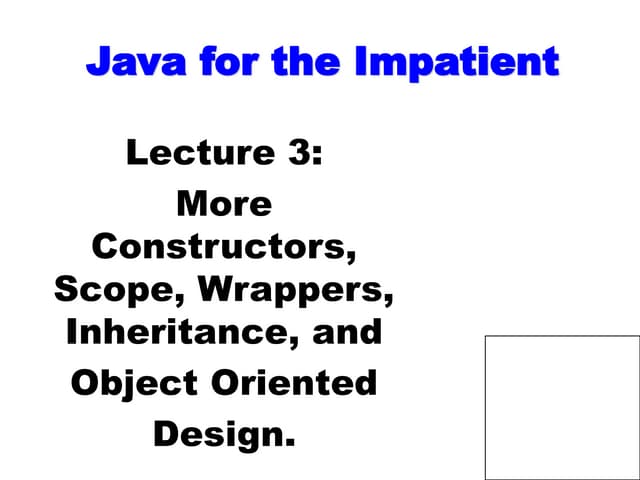 Java for the Impatient

Lecture 3:
More Constructors, Scope, Wrappers, Inheritance, and Object Oriented Design.